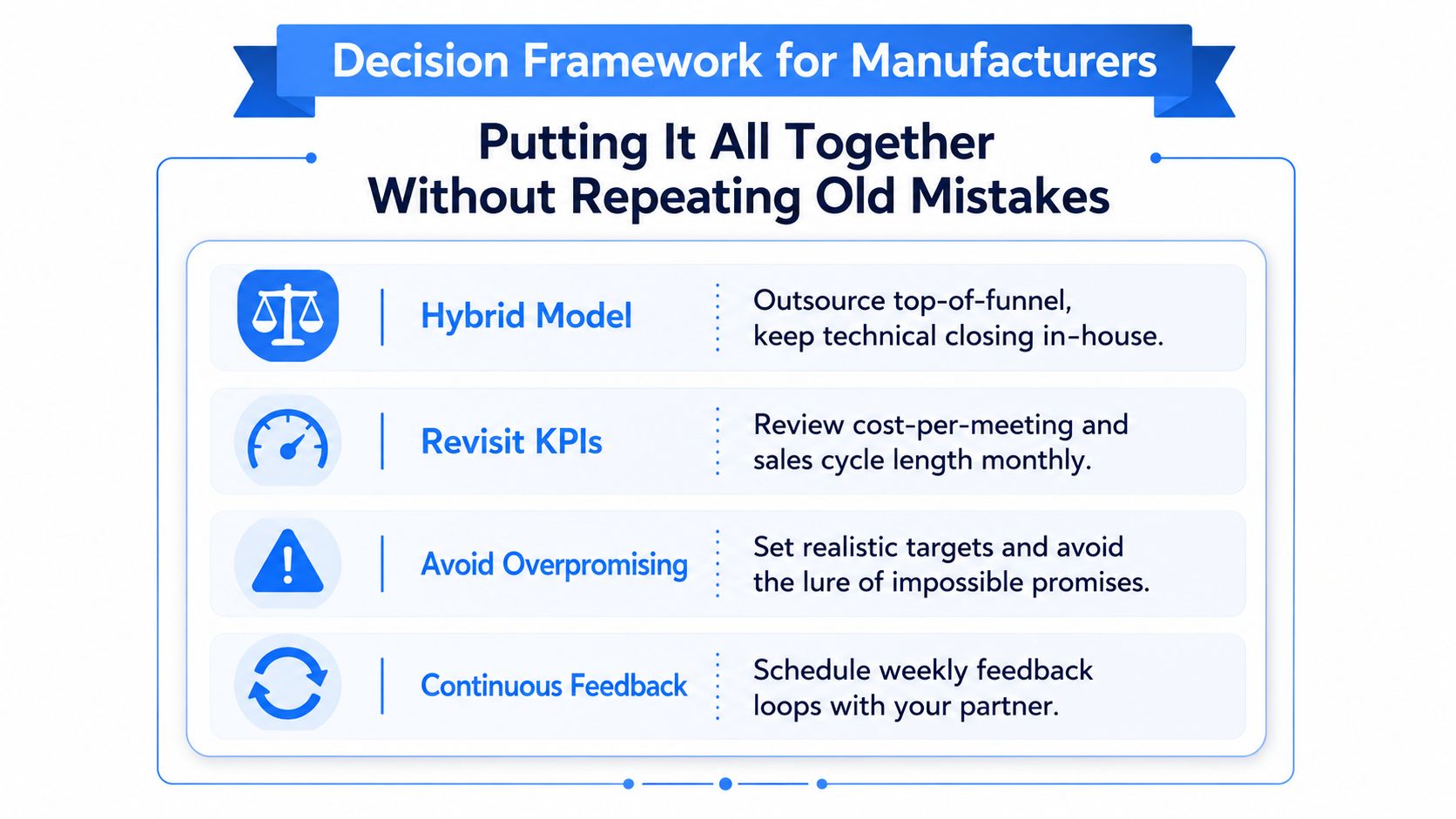 Decision Framework for Manufacturers

Putting It All Together Without Repeating Old Mistakes

Hybrid Model
Outsource top-of-funnel, keep technical closing in-house.

Revisit KPIs
Review cost-per-meeting and sales cycle length monthly.

Avoid Overpromising
Set realistic targets and avoid the lure of impossible promises.

Continuous Feedback
Schedule weekly feedback loops with your partner.